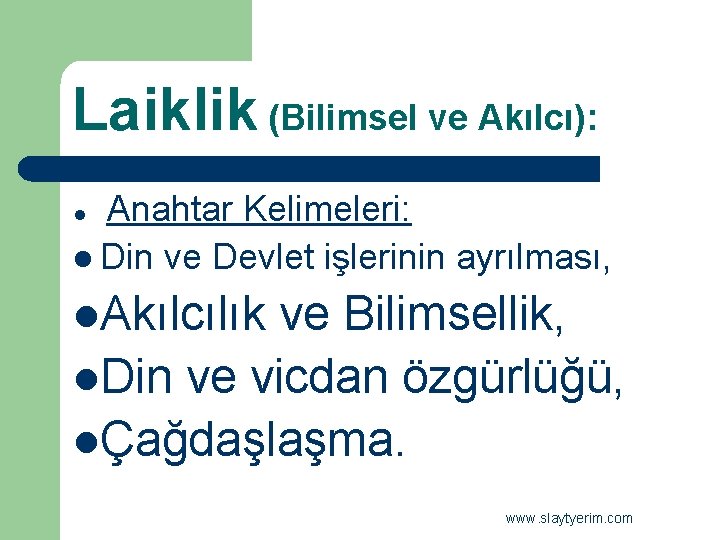 Laiklik (Bilimsel ve Akılcı):

- Anahtar Kelimeleri:
- Din ve Devlet işlerinin ayrılması,
- Akılcılık ve Bilimsellik,
- Din ve vicdan özgürlüğü,
- Çağdaşlaşma.

www.slaytyerim.com